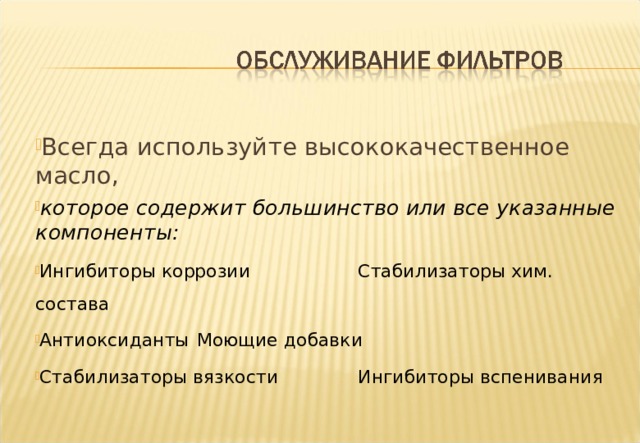 ОБСЛУЖИВАНИЕ ФИЛЬТРОВ

Всегда используйте высококачественное масло,

которое содержит большинство или все указанные компоненты:

Ингибиторы коррозии Стабилизаторы хим. состава

Антиоксиданты Моющие добавки

Стабилизаторы вязкости Ингибиторы вспенивания